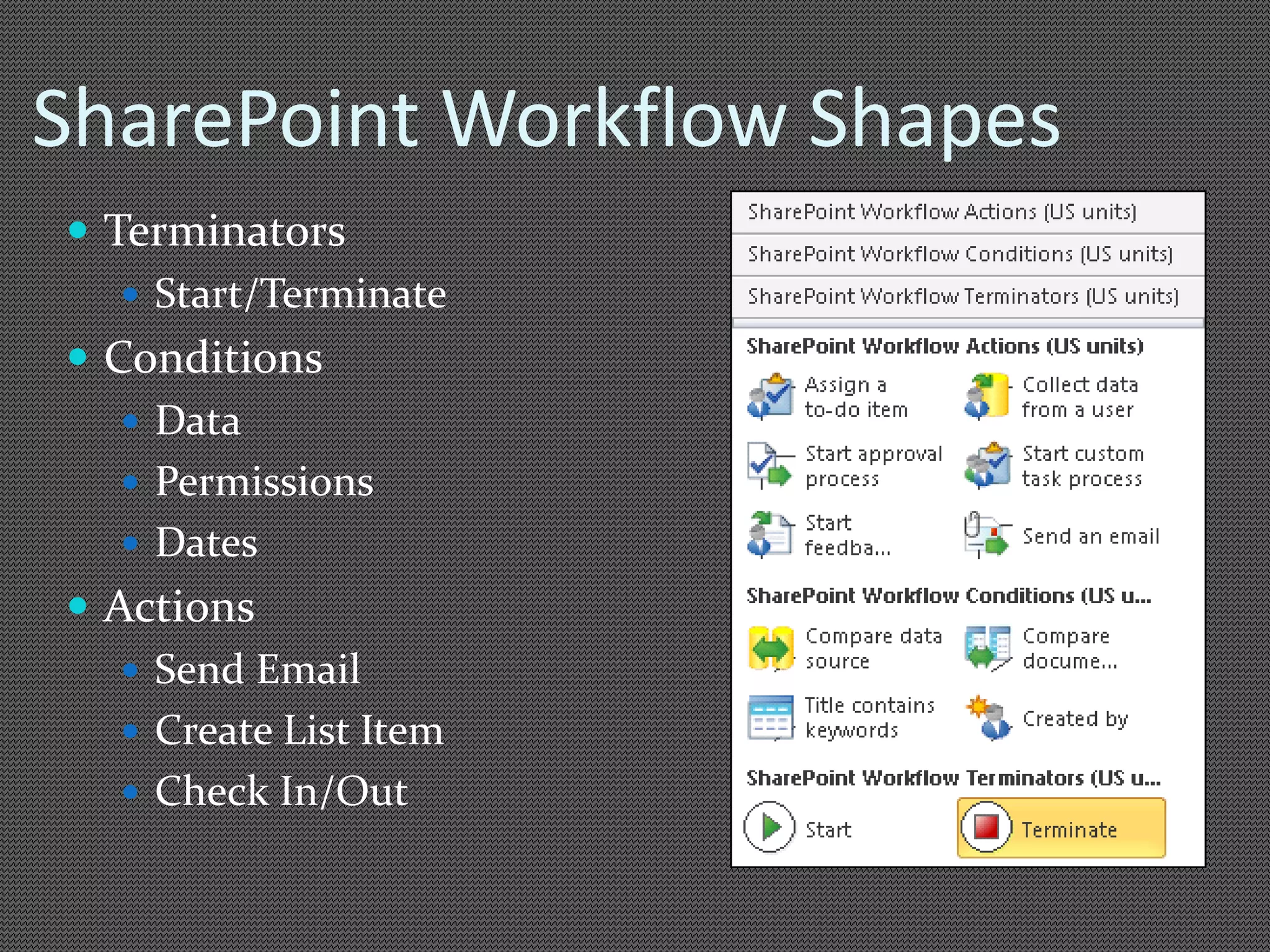 SharePoint Workflow Shapes

Terminators
Start/Terminate
Conditions
Data
Permissions
Dates
Actions
Send Email
Create List Item
Check In/Out

SharePoint Workflow Actions (US units)
SharePoint Workflow Conditions (US units)
SharePoint Workflow Terminators (US units)

SharePoint Workflow Actions (US units)
Assign a to-do item
Collect data from a user
Start approval process
Start custom task process
Start feedba...
Send an email

SharePoint Workflow Conditions (US u...
Compare data source
Compare docume...
Title contains keywords
Created by

SharePoint Workflow Terminators (US u...
Start
Terminate